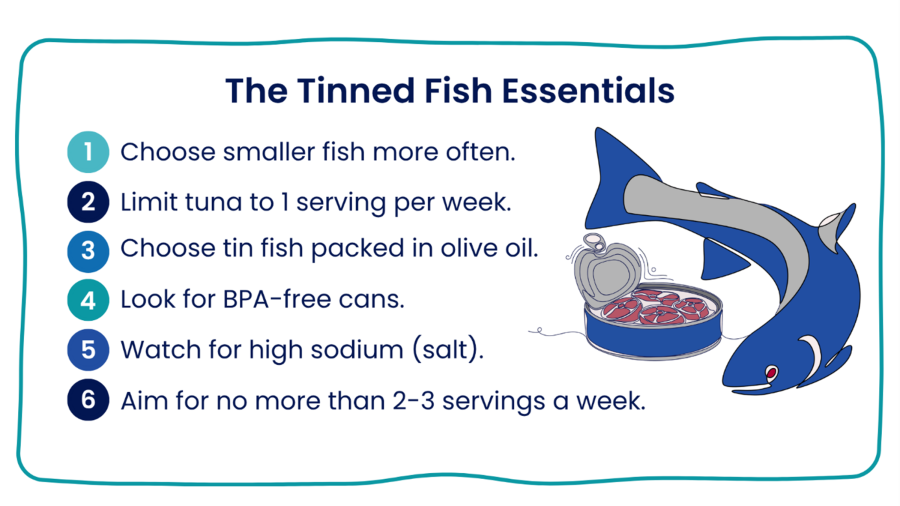 The Tinned Fish Essentials

1 Choose smaller fish more often.

2 Limit tuna to 1 serving per week.

3 Choose tin fish packed in olive oil.

4 Look for BPA-free cans.

5 Watch for high sodium (salt).

6 Aim for no more than 2-3 servings a week.